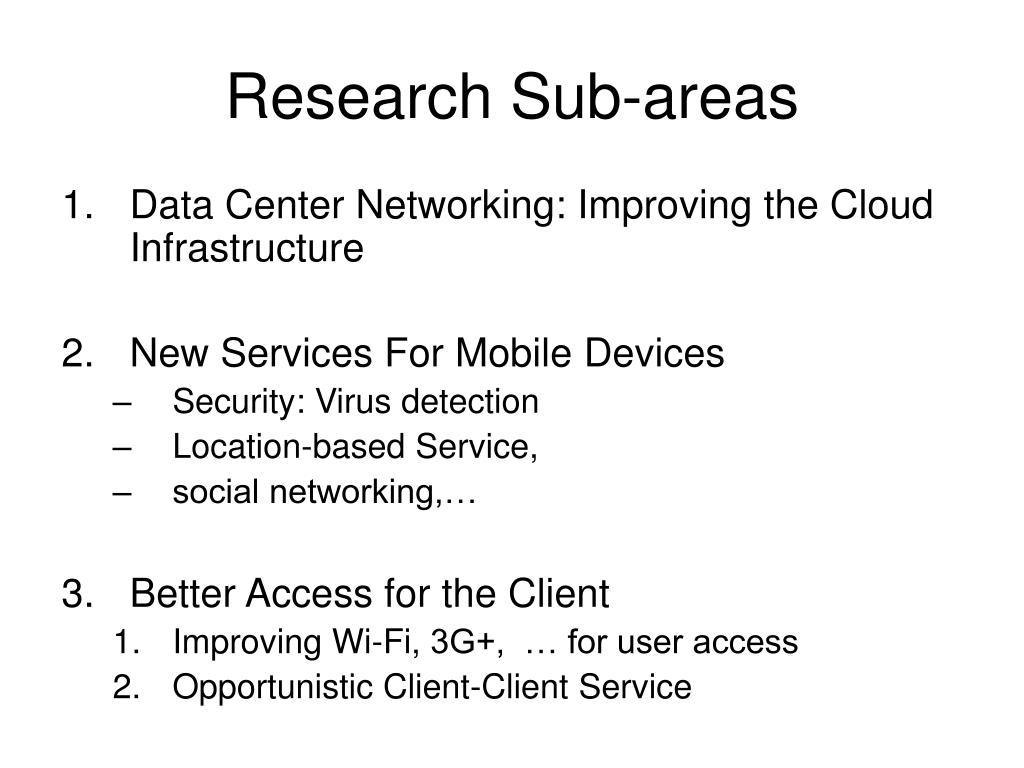 Research Sub-areas

1. Data Center Networking: Improving the Cloud Infrastructure

2. New Services For Mobile Devices
– Security: Virus detection
– Location-based Service,
– social networking,…

3. Better Access for the Client
1. Improving Wi-Fi, 3G+, … for user access
2. Opportunistic Client-Client Service